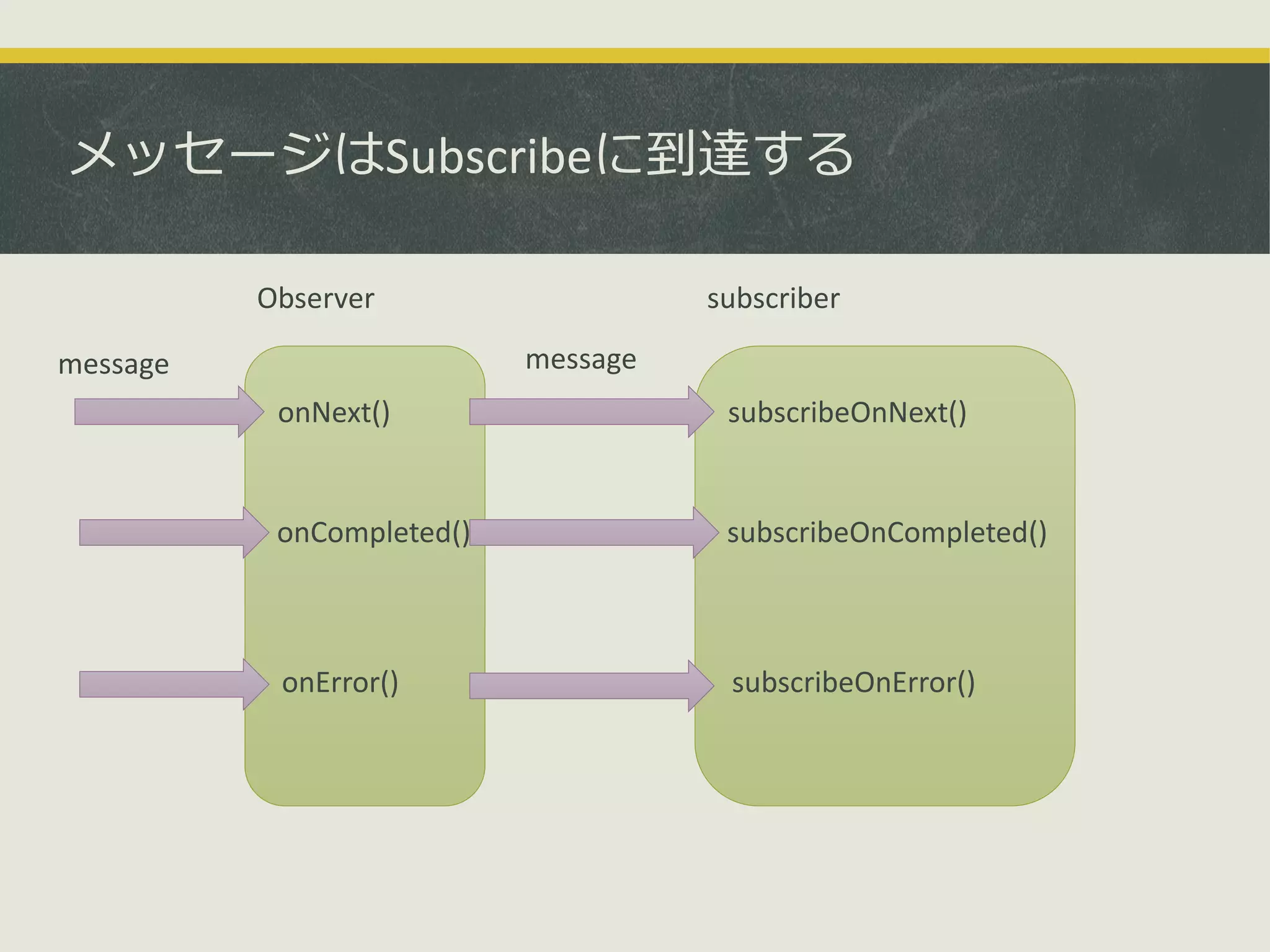 メッセージはSubscribeに到達する

Observer

subscriber

message

message

onNext()

subscribeOnNext()

onCompleted()

subscribeOnCompleted()

onError()

subscribeOnError()